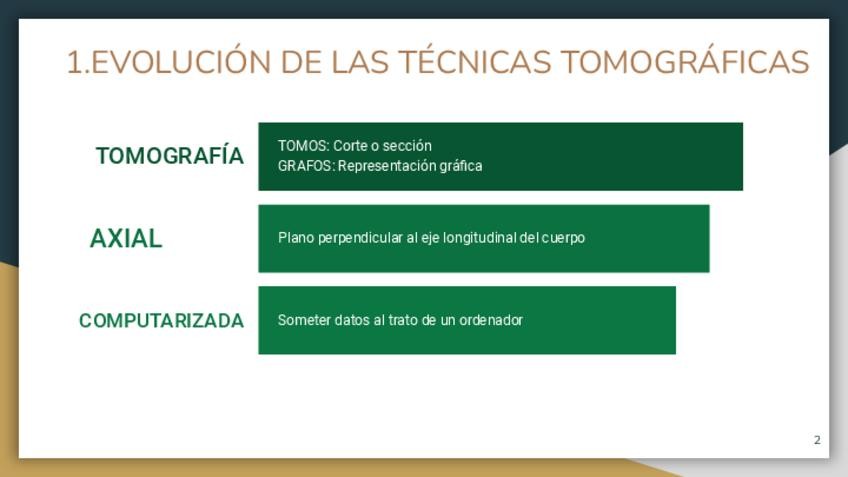 1.EVOLUCIÓN DE LAS TÉCNICAS TOMOGRÁFICAS

TOMOGRAFÍA

TOMOS: Corte o sección
GRAFOS: Representación gráfica

AXIAL

Plano perpendicular al eje longitudinal del cuerpo

COMPUTARIZADA

Someter datos al trato de un ordenador

2